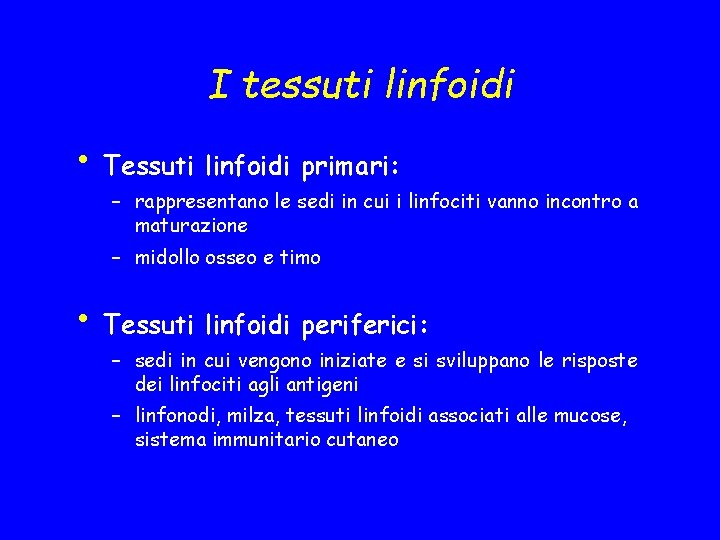 I tessuti linfoidi

• Tessuti linfoidi primari:
– rappresentano le sedi in cui i linfociti vanno incontro a maturazione
– midollo osseo e timo

• Tessuti linfoidi periferici:
– sedi in cui vengono iniziate e si sviluppano le risposte dei linfociti agli antigeni
– linfonodi, milza, tessuti linfoidi associati alle mucose, sistema immunitario cutaneo